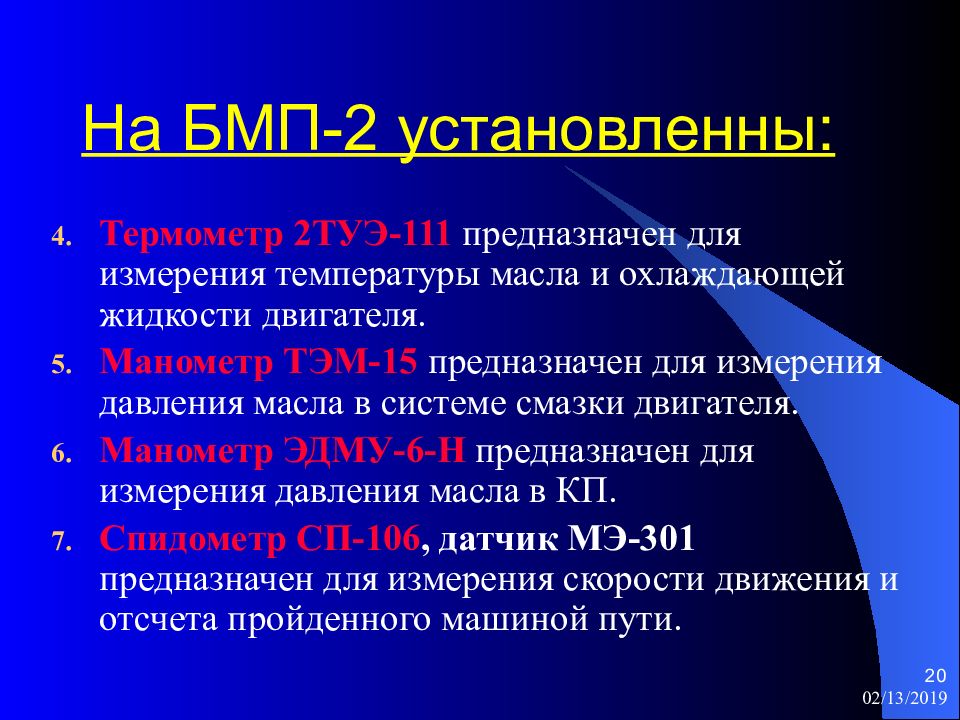 На БМП-2 установленны:

4. Термометр 2ТУЭ-111 предназначен для измерения температуры масла и охлаждающей жидкости двигателя.

5. Манометр ТЭМ-15 предназначен для измерения давления масла в системе смазки двигателя.

6. Манометр ЭДМУ-6-Н предназначен для измерения давления масла в КП.

7. Спидометр СП-106, датчик МЭ-301 предназначен для измерения скорости движения и отсчета пройденного машиной пути.

20
02/13/2019